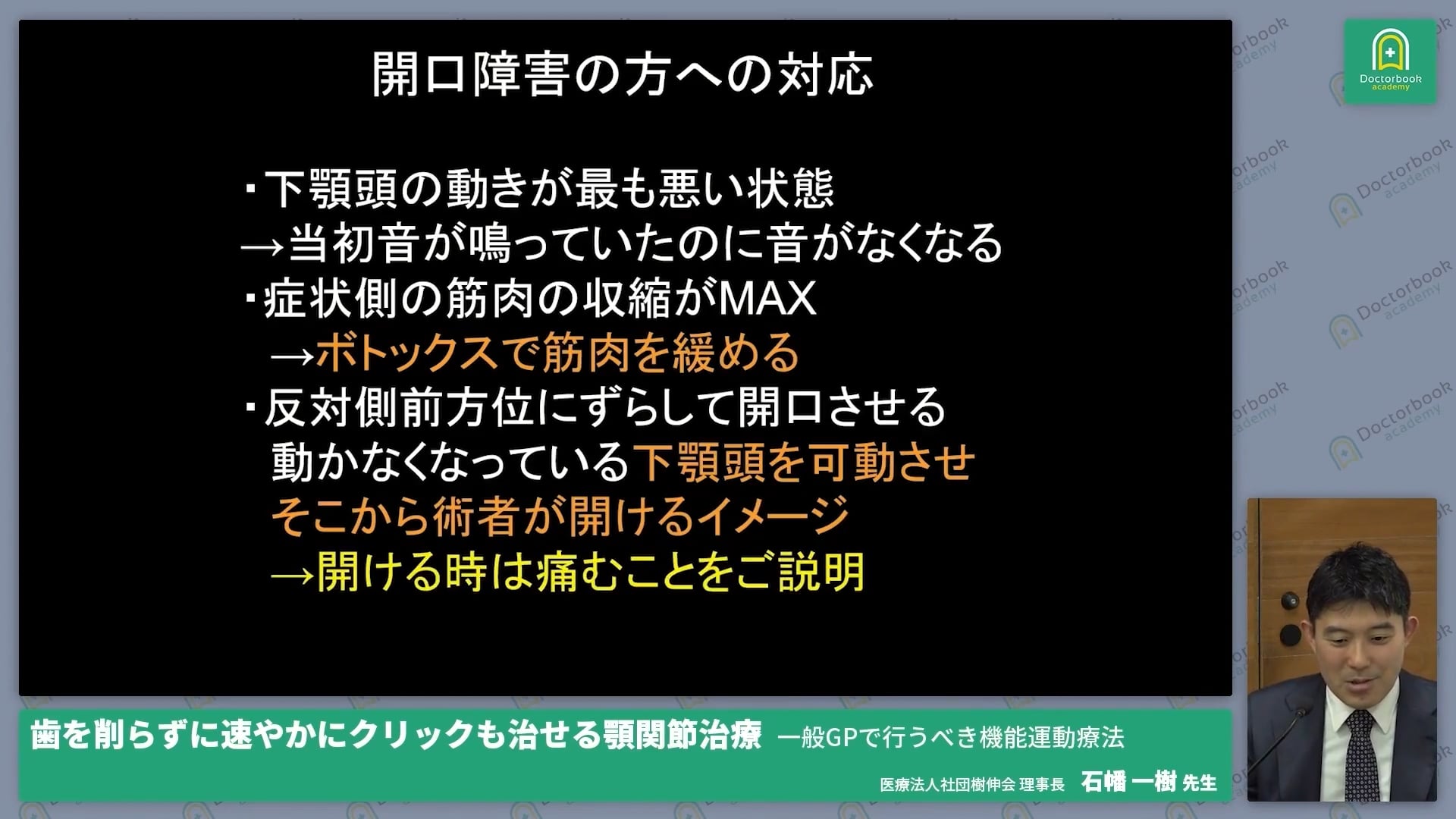 開口障害の方への対応

・下顎頭の動きが最も悪い状態
→当初音が鳴っていたのに音がなくなる
・症状側の筋肉の収縮がMAX
→ボトックスで筋肉を緩める
・反対側前方位にずらして開口させる
動かなくなっている下顎頭を可動させ
そこから術者が開けるイメージ
→開ける時は痛むことをご説明

Doctorbook academy

歯を削らずに速やかにクリックも治せる顎関節治療 一般GPで行うべき機能運動療法
医療法人社団樹伸会 理事長 石幡 一樹 先生